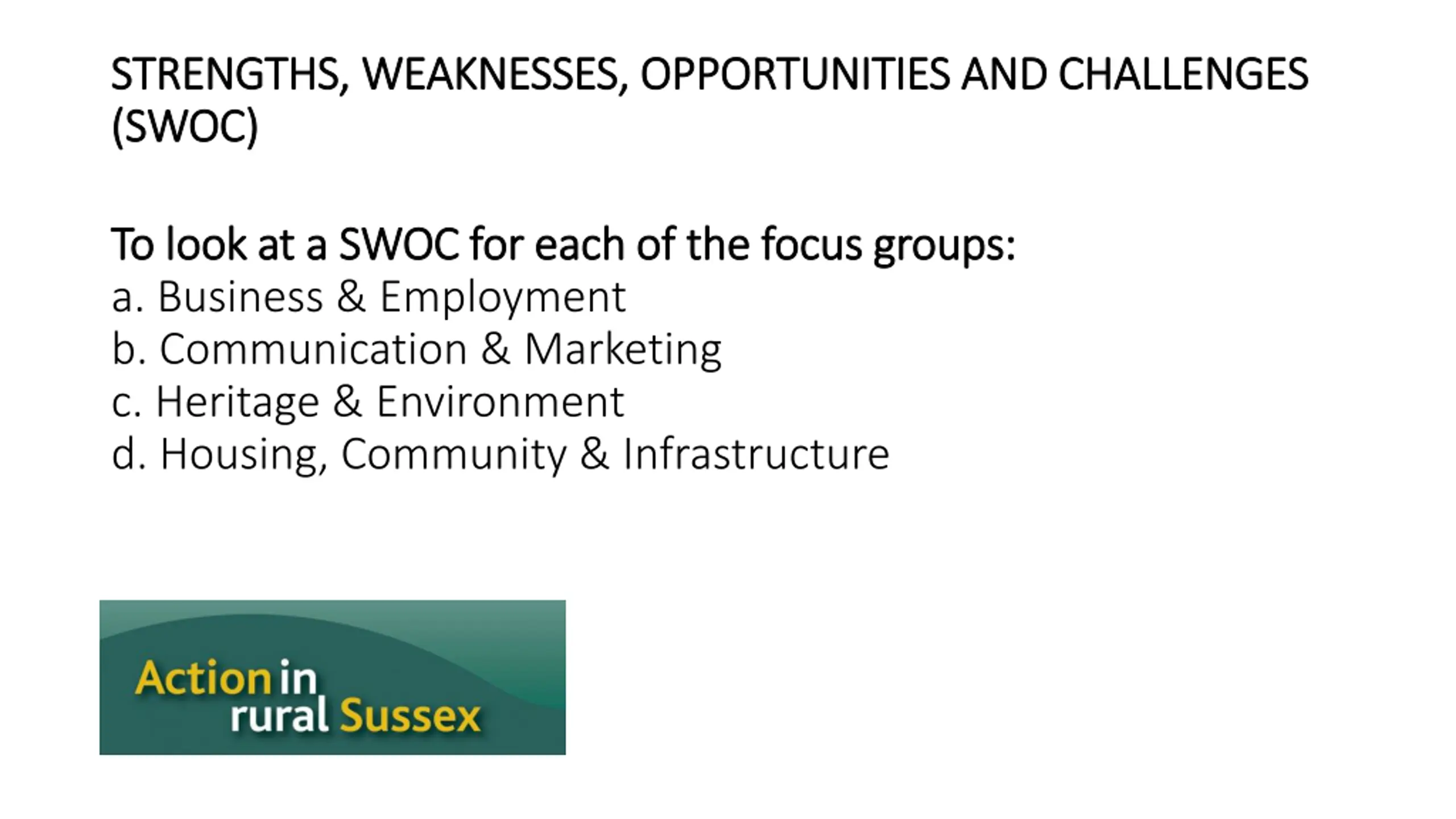 STRENGTHS, WEAKNESSES, OPPORTUNITIES AND CHALLENGES (SWOC)

To look at a SWOC for each of the focus groups:
a. Business & Employment
b. Communication & Marketing
c. Heritage & Environment
d. Housing, Community & Infrastructure

Action in rural Sussex